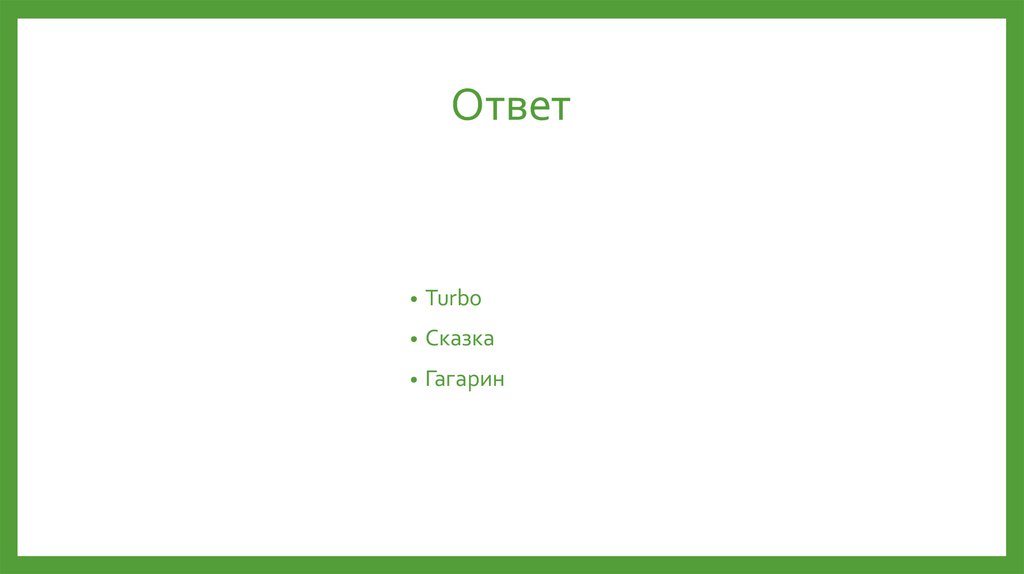 Ответ

• Turbo
• Сказка
• Гагарин